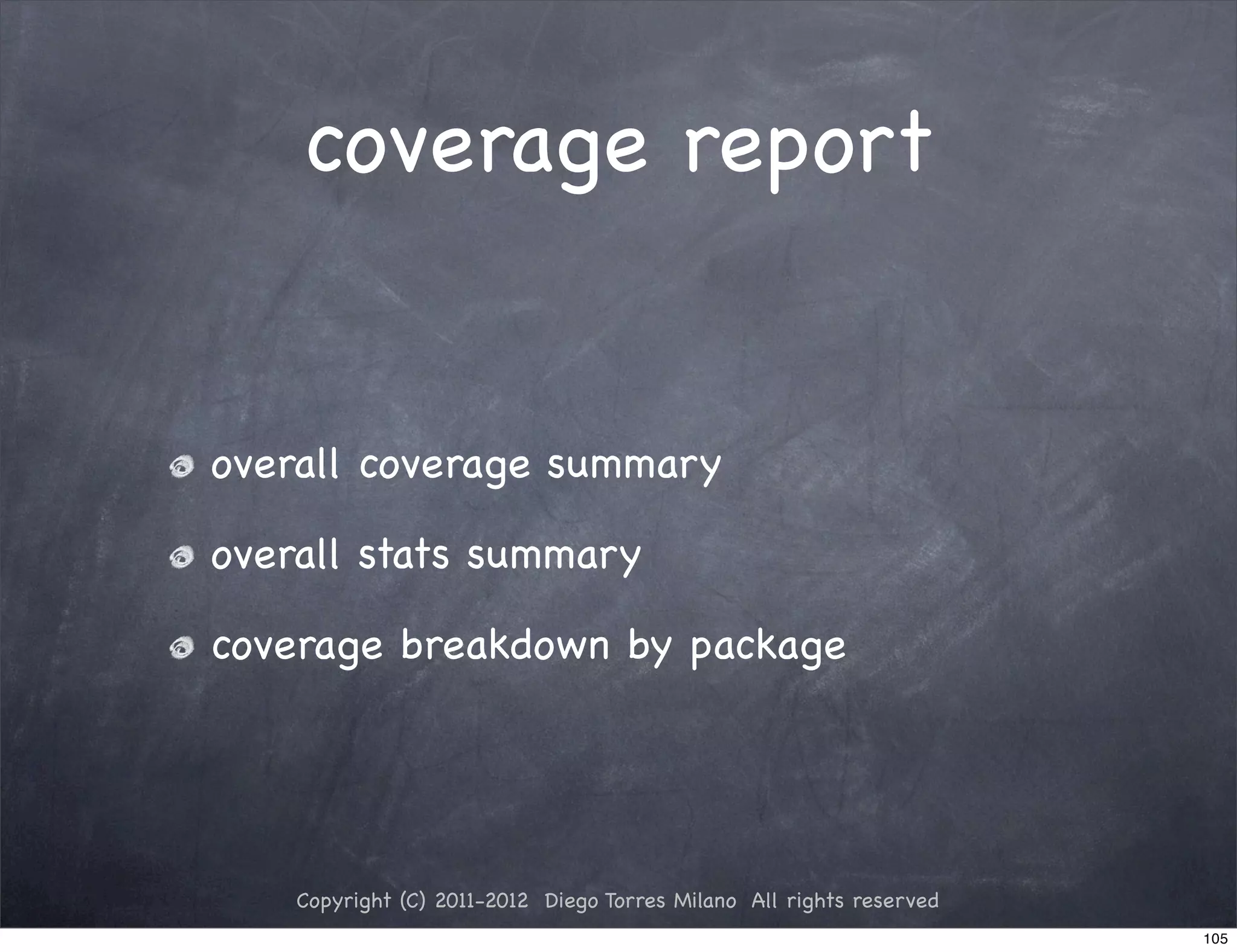 coverage report

overall coverage summary

overall stats summary

coverage breakdown by package

Copyright (C) 2011-2012 Diego Torres Milano All rights reserved

105